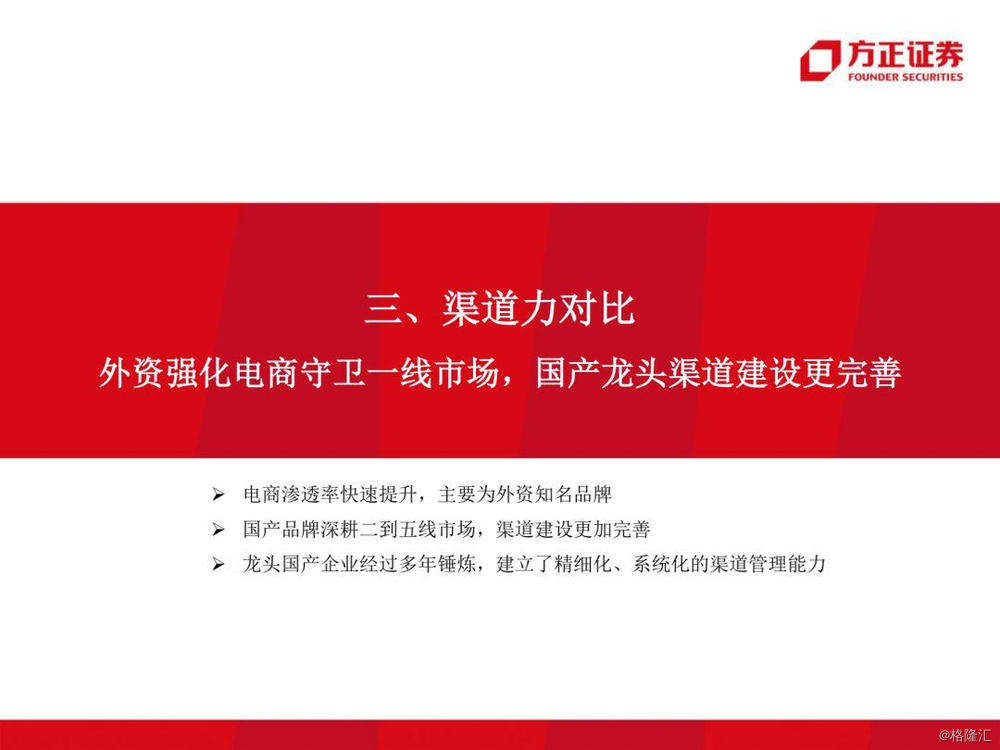 方正证券
FOUNDER SECURITIES

三、渠道力对比
外资强化电商守卫一线市场，国产龙头渠道建设更完善

➢ 电商渗透率快速提升，主要为外资知名品牌
➢ 国产品牌深耕二到五线市场，渠道建设更加完善
➢ 龙头国产企业经过多年锤炼，建立了精细化、系统化的渠道管理能力

@格隆汇